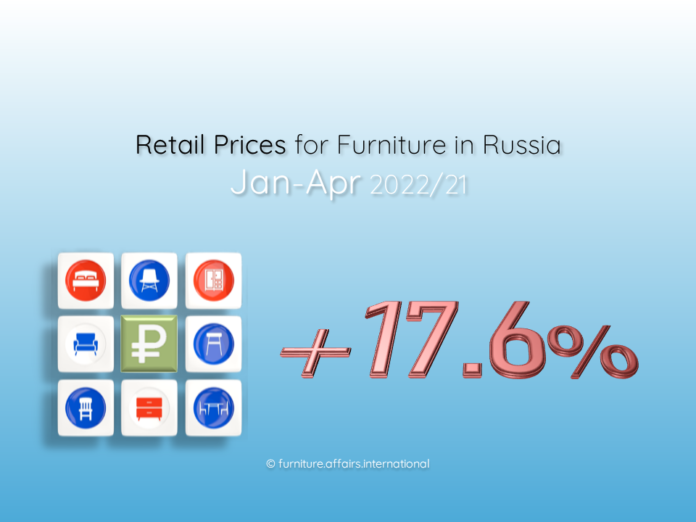 Retail Prices for Furniture in Russia
Jan-Apr 2022/21

₽

+17.6%

© furniture.affairs.international